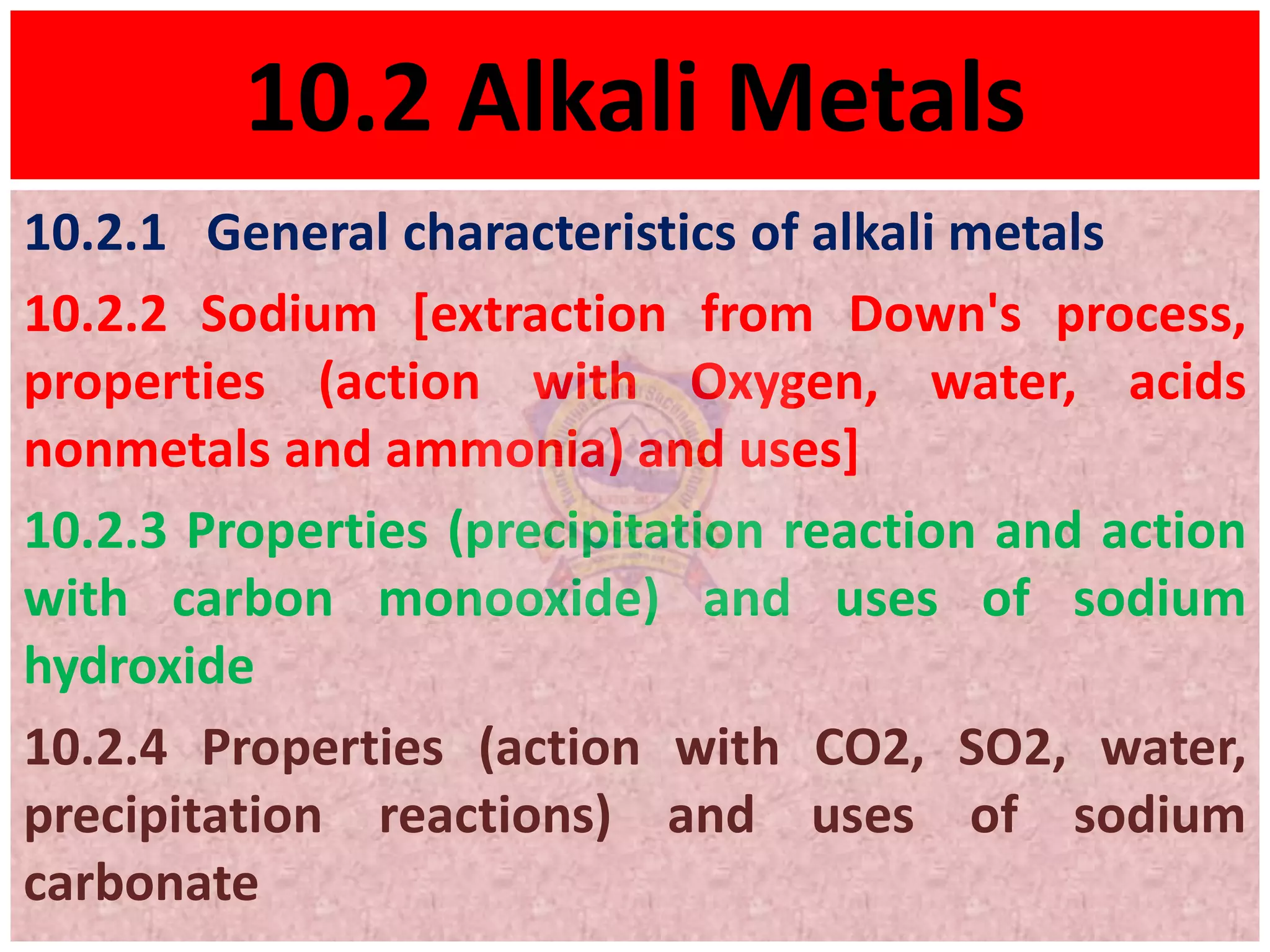 10.2 Alkali Metals

10.2.1 General characteristics of alkali metals

10.2.2 Sodium [extraction from Down's process, properties (action with Oxygen, water, acids nonmetals and ammonia) and uses]

10.2.3 Properties (precipitation reaction and action with carbon monooxide) and uses of sodium hydroxide

10.2.4 Properties (action with CO2, SO2, water, precipitation reactions) and uses of sodium carbonate